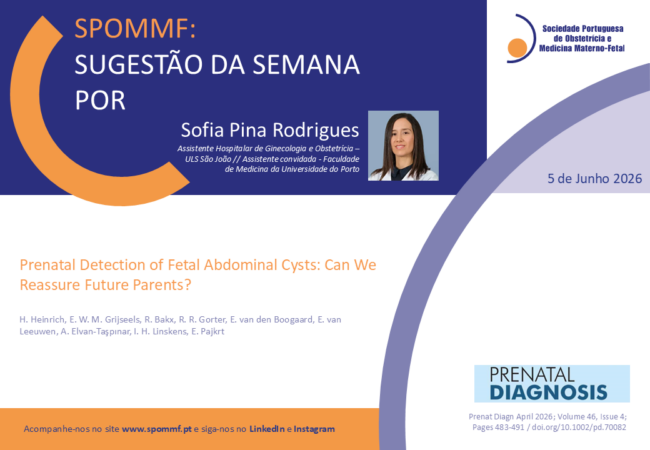 SPOMMF:
SUGESTÃO DA SEMANA
POR

Sociedade Portuguesa de Obstetrícia e Medicina Materno-Fetal

Sofia Pina Rodrigues

Assistente Hospitalar de Ginecologia e Obstetrícia – ULS São João // Assistente convidada - Faculdade de Medicina da Universidade do Porto

5 de Junho 2026

Prenatal Detection of Fetal Abdominal Cysts: Can We Reassure Future Parents?

H. Heinrich, E. W. M. Grijseels, R. Bakx, R. R. Gorter, E. van den Boogaard, E. van Leeuwen, A. Elvan-Taşpınar, I. H. Linskens, E. Pajkrt

PRENATAL
DIAGNOSIS

Prenat Diagn April 2026; Volume 46, Issue 4; Pages 483-491 / doi.org/10.1002/pd.70082

Acompanhe-nos no site www.spommf.pt e siga-nos no LinkedIn e Instagram